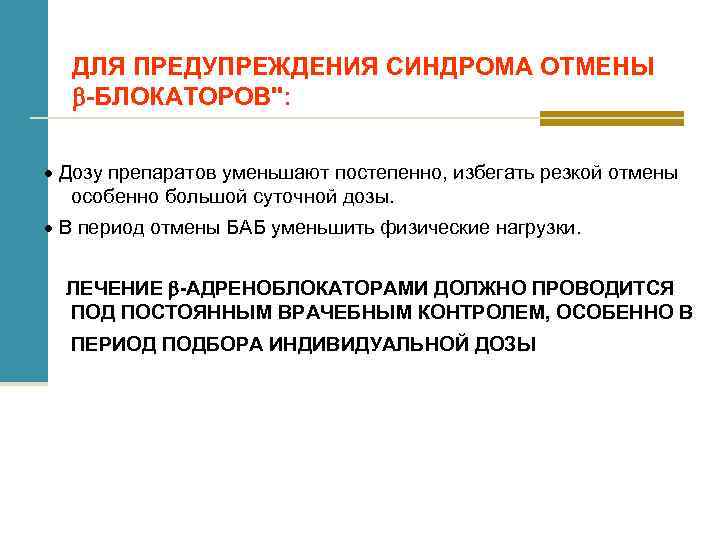 ДЛЯ ПРЕДУПРЕЖДЕНИЯ СИНДРОМА ОТМЕНЫ β-БЛОКАТОРОВ":

• Дозу препаратов уменьшают постепенно, избегать резкой отмены особенно большой суточной дозы.

• В период отмены БАБ уменьшить физические нагрузки.

ЛЕЧЕНИЕ β-АДРЕНОБЛОКАТОРАМИ ДОЛЖНО ПРОВОДИТСЯ ПОД ПОСТОЯННЫМ ВРАЧЕБНЫМ КОНТРОЛЕМ, ОСОБЕННО В ПЕРИОД ПОДБОРА ИНДИВИДУАЛЬНОЙ ДОЗЫ